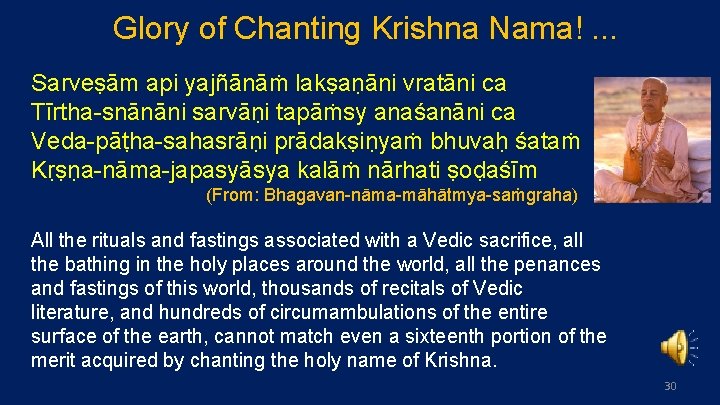 Glory of Chanting Krishna Nama! ...

Sarveṣām api yajñānāṁ lakṣaṇāni vratāni ca
Tīrtha-snānāni sarvāṇi tapāṁsy anaśanāni ca
Veda-pāṭha-sahasrāṇi prādakṣiṇyaṁ bhuvaḥ śataṁ
Kṛṣṇa-nāma-japasyāsya kalāṁ nārhati ṣoḍaśīm
(From: Bhagavan-nāma-māhātmya-saṁgraha)

All the rituals and fastings associated with a Vedic sacrifice, all the bathing in the holy places around the world, all the penances and fastings of this world, thousands of recitals of Vedic literature, and hundreds of circumambulations of the entire surface of the earth, cannot match even a sixteenth portion of the merit acquired by chanting the holy name of Krishna.

30